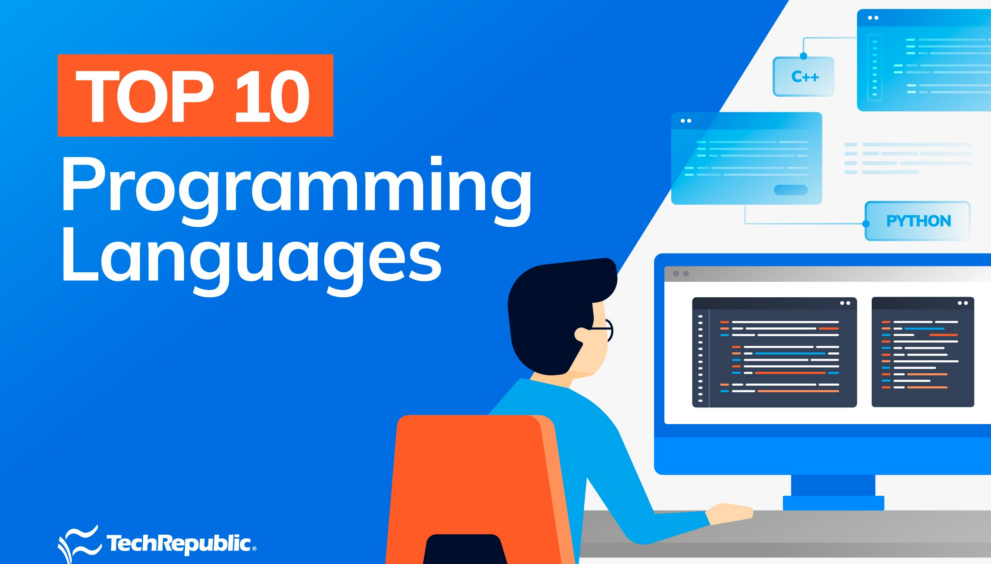 TOP 10
Programming
Languages

C++

PYTHON

TechRepublic.